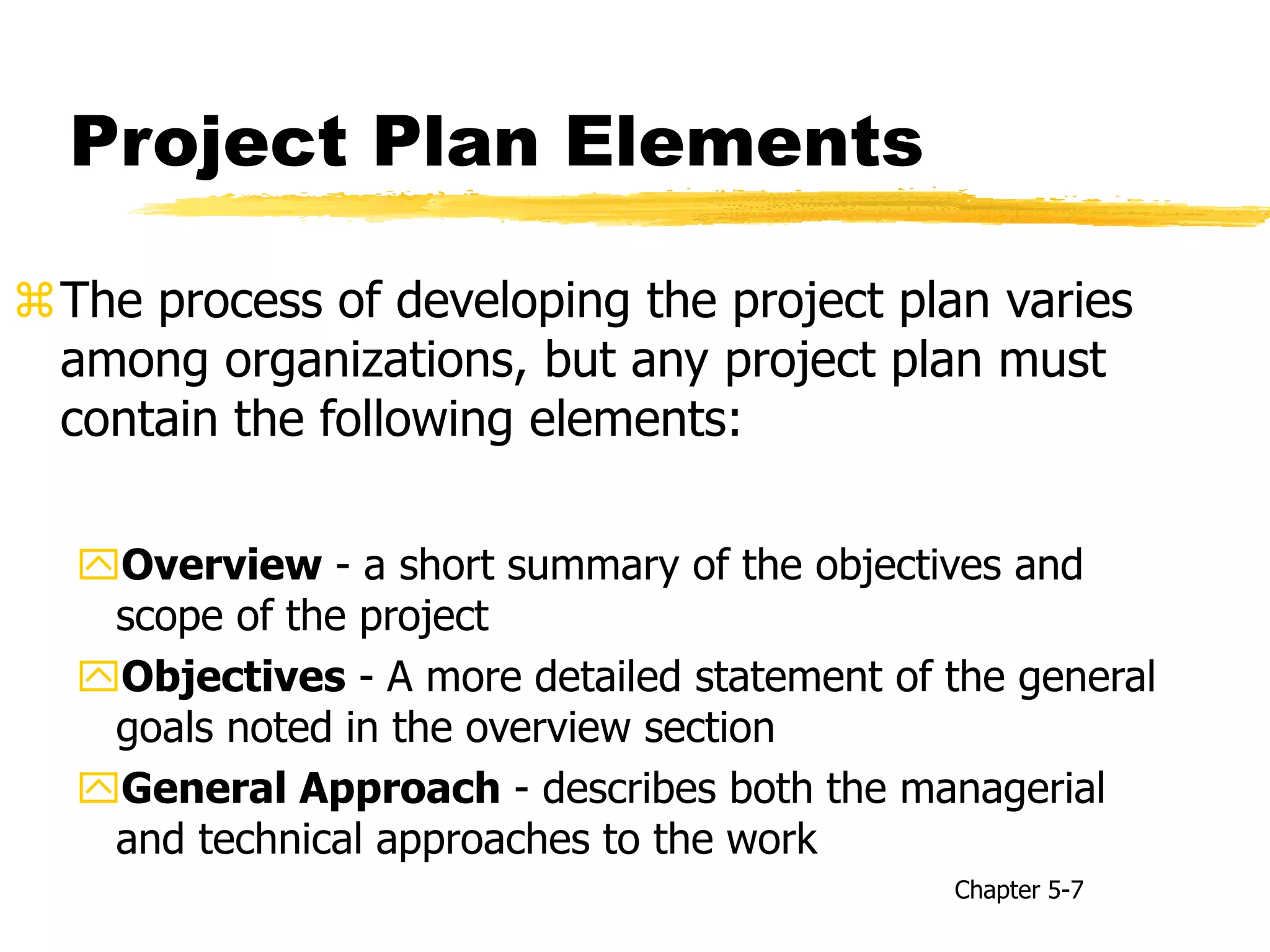 Project Plan Elements

The process of developing the project plan varies among organizations, but any project plan must contain the following elements:

Overview - a short summary of the objectives and scope of the project

Objectives - A more detailed statement of the general goals noted in the overview section

General Approach - describes both the managerial and technical approaches to the work

Chapter 5-7